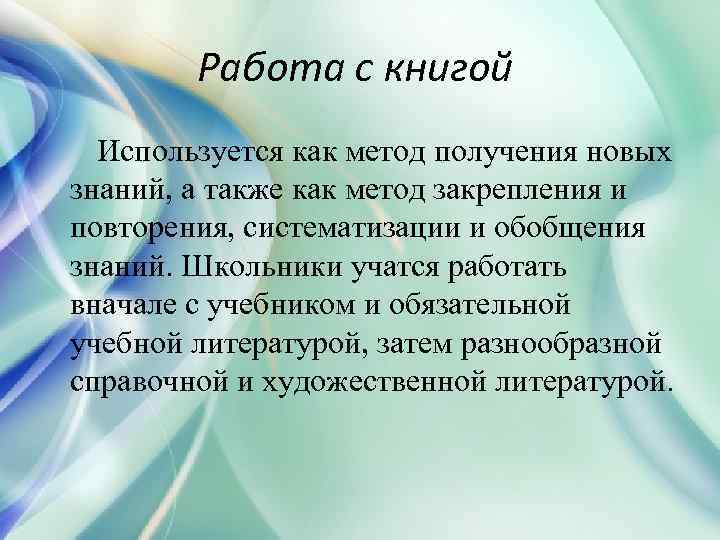 Работа с книгой

Используется как метод получения новых знаний, а также как метод закрепления и повторения, систематизации и обобщения знаний. Школьники учатся работать вначале с учебником и обязательной учебной литературой, затем разнообразной справочной и художественной литературой.